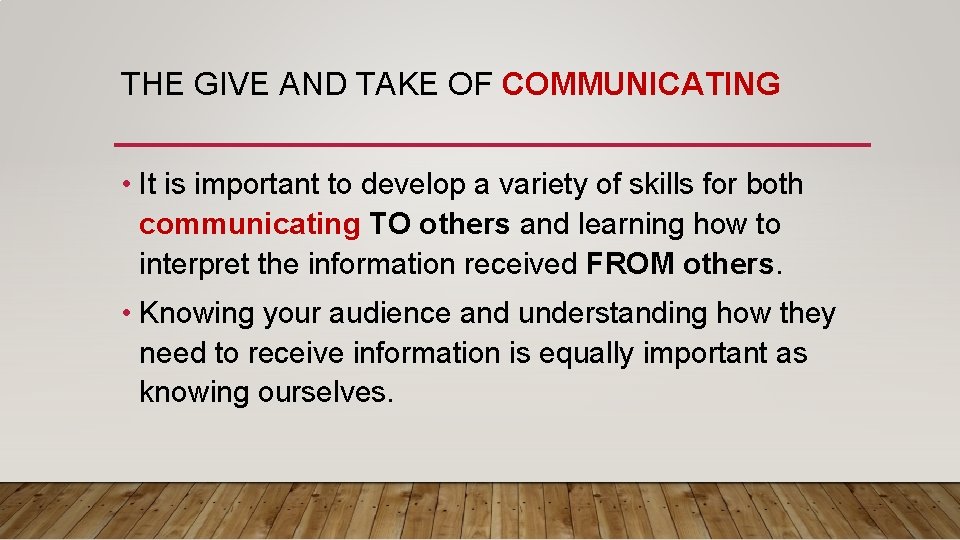 THE GIVE AND TAKE OF COMMUNICATING

• It is important to develop a variety of skills for both communicating TO others and learning how to interpret the information received FROM others.

• Knowing your audience and understanding how they need to receive information is equally important as knowing ourselves.